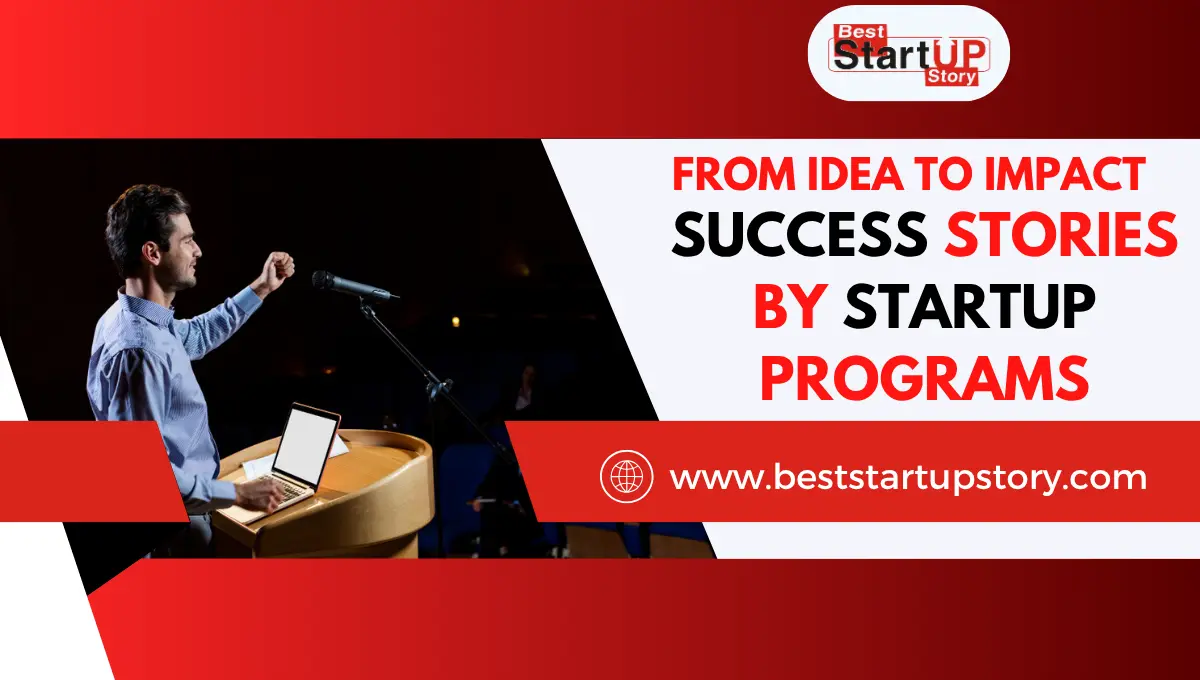 Best StartUP Story

FROM IDEA TO IMPACT SUCCESS STORIES BY STARTUP PROGRAMS

www.beststartupstory.com